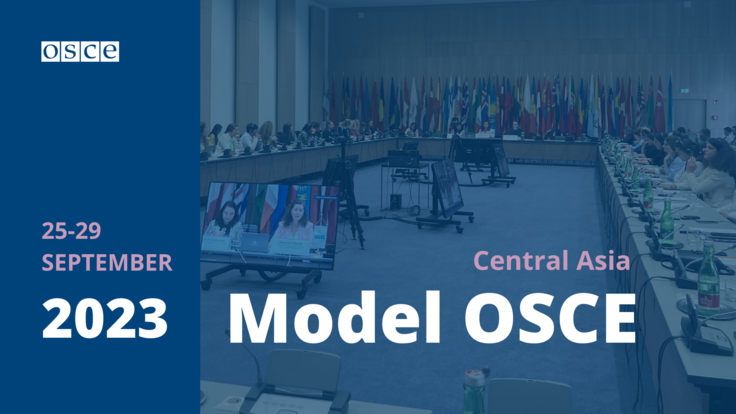 OSCE

25-29
SEPTEMBER

2023

Central Asia

Model OSCE